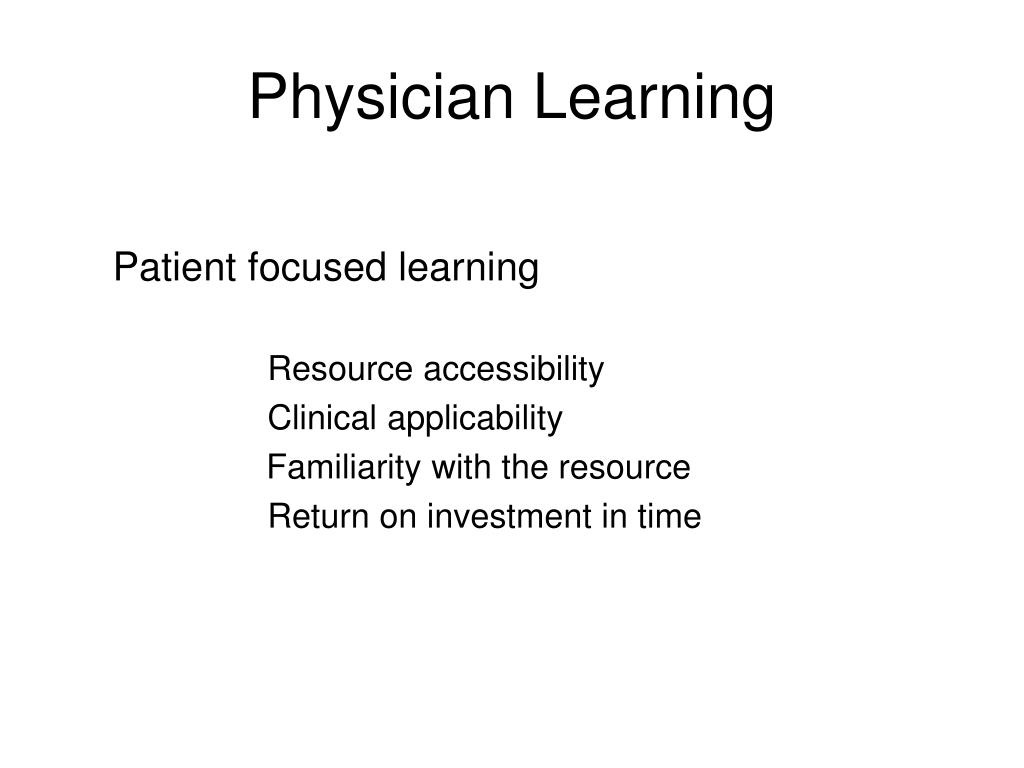 Physician Learning

Patient focused learning

Resource accessibility
Clinical applicability
Familiarity with the resource
Return on investment in time